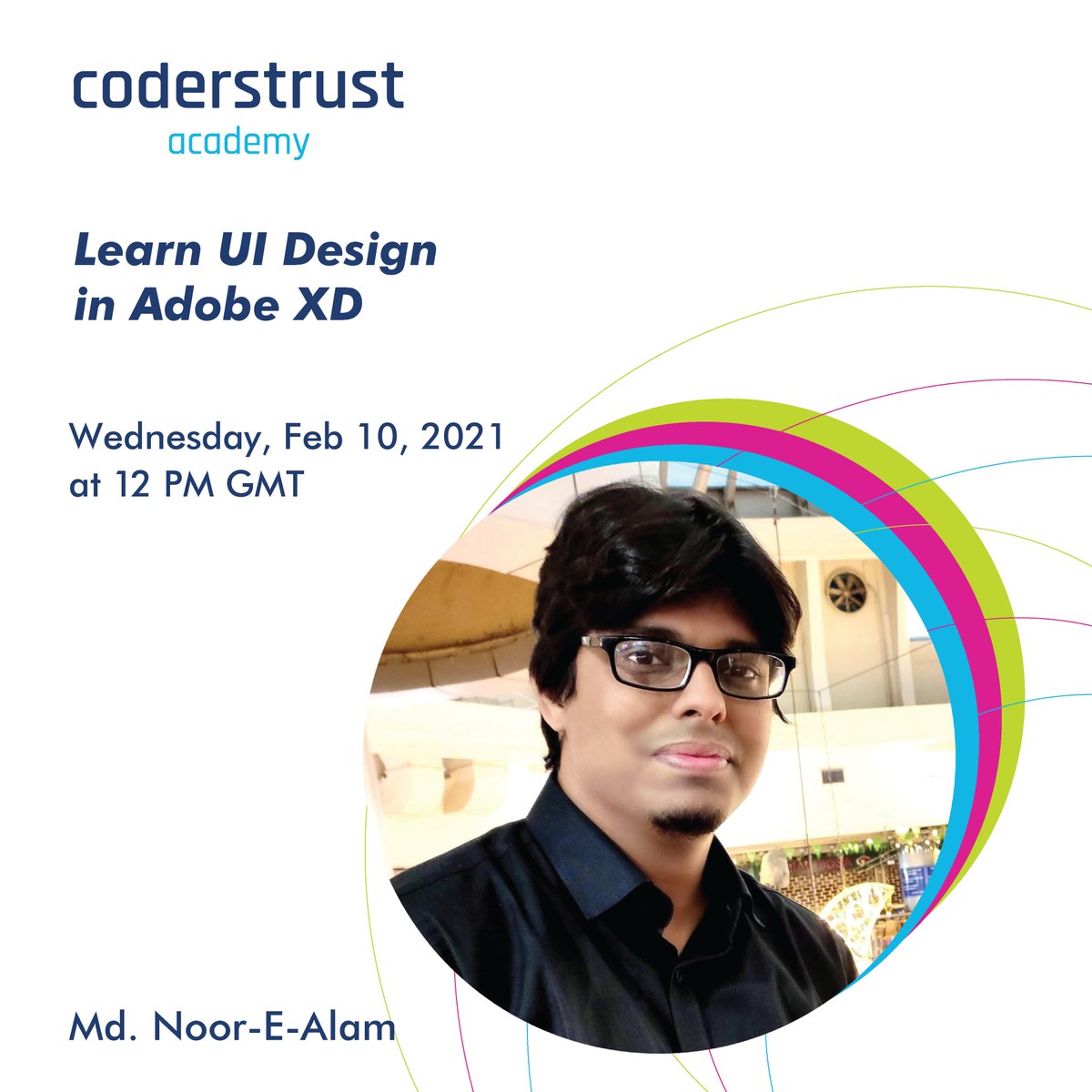 coderstrust
academy

Learn UI Design in Adobe XD

Wednesday, Feb 10, 2021
at 12 PM GMT

Md. Noor-E-Alam